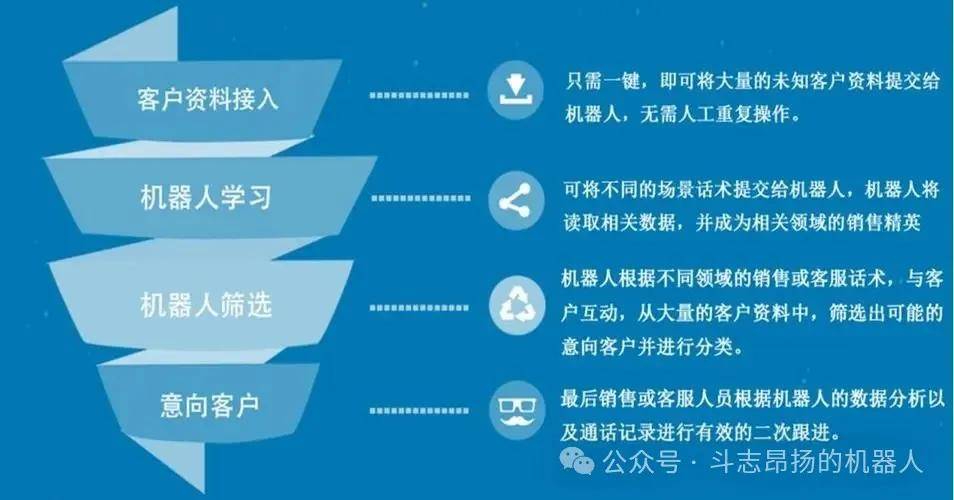 客户资料接入

只需一键，即可将大量的未知客户资料提交给机器人，无需人工重复操作。

机器人学习

可将不同的场景话术提交给机器人，机器人将读取相关数据，并成为相关领域的销售精英

机器人筛选

机器人根据不同领域的销售或客服话术，与客户互动，从大量的客户资料中，筛选出可能的意向客户并进行分类。

意向客户

最后销售或客服人员根据机器人的数据分析以及通话记录进行有效的二次跟进。

公众号 · 斗志昂扬的机器人